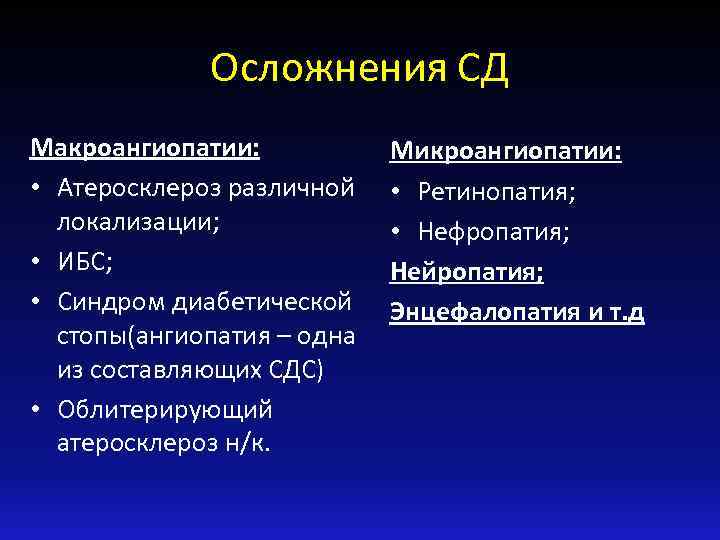 Осложнения СД

Макроангиопатии:
• Атеросклероз различной локализации;
• ИБС;
• Синдром диабетической стопы(ангиопатия – одна из составляющих СДС)
• Облитерирующий атеросклероз н/к.

Микроангиопатии:
• Ретинопатия;
• Нефропатия;
Нейропатия;
Энцефалопатия и т.д